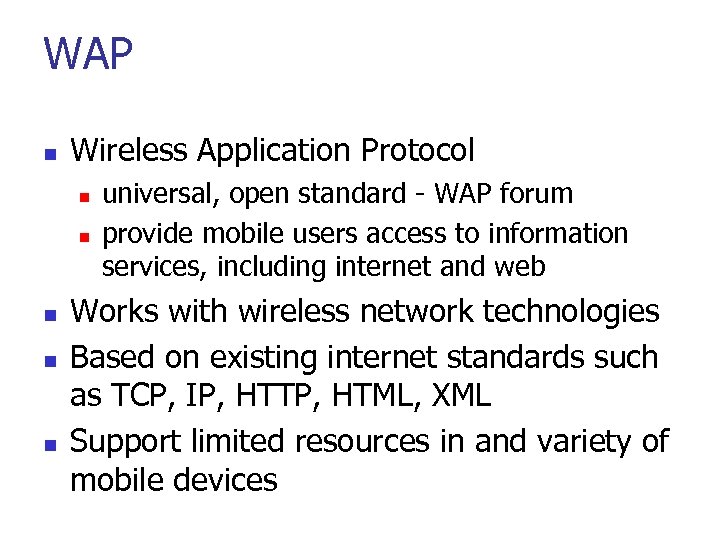 WAP

- Wireless Application Protocol
  - universal, open standard - WAP forum
  - provide mobile users access to information services, including internet and web
- Works with wireless network technologies
- Based on existing internet standards such as TCP, IP, HTTP, HTML, XML
- Support limited resources in and variety of mobile devices